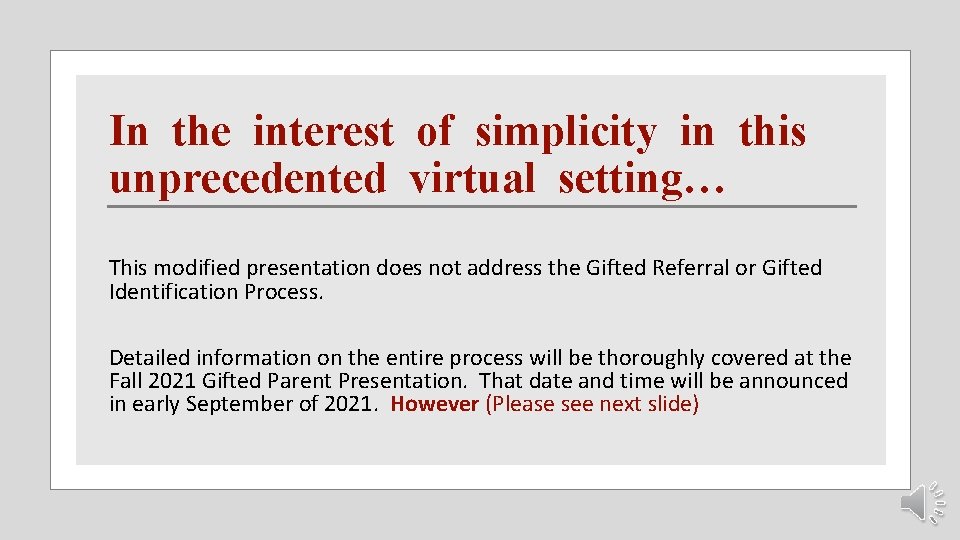 In the interest of simplicity in this unprecedented virtual setting…

This modified presentation does not address the Gifted Referral or Gifted Identification Process.

Detailed information on the entire process will be thoroughly covered at the Fall 2021 Gifted Parent Presentation. That date and time will be announced in early September of 2021. However (Please see next slide)